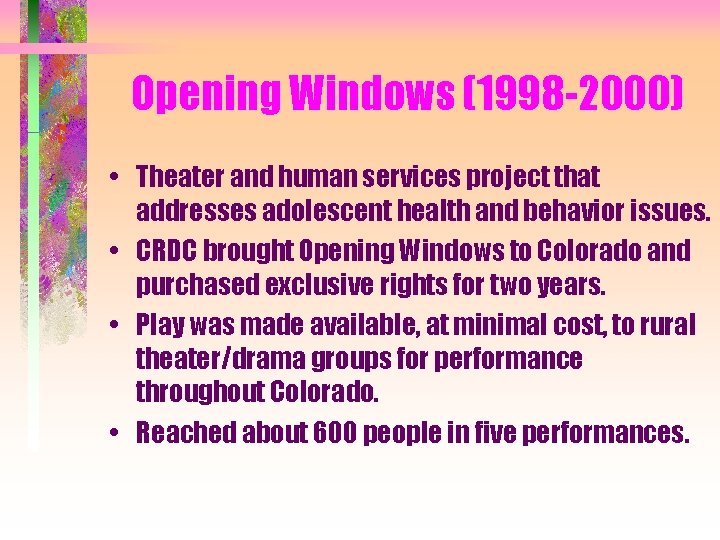 Opening Windows (1998-2000)

• Theater and human services project that addresses adolescent health and behavior issues.
• CRDC brought Opening Windows to Colorado and purchased exclusive rights for two years.
• Play was made available, at minimal cost, to rural theater/drama groups for performance throughout Colorado.
• Reached about 600 people in five performances.